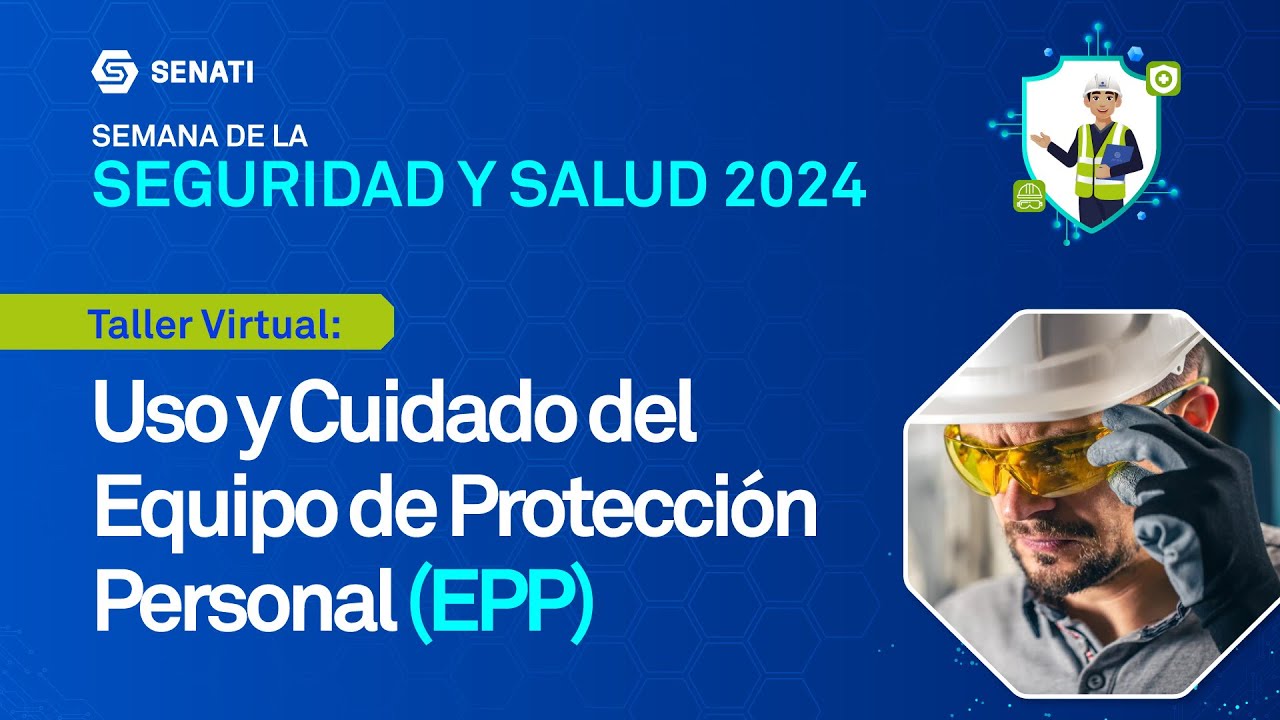 SENATI

SEMANA DE LA
SEGURIDAD Y SALUD 2024

Taller Virtual:

Uso y Cuidado del Equipo de Protección Personal (EPP)